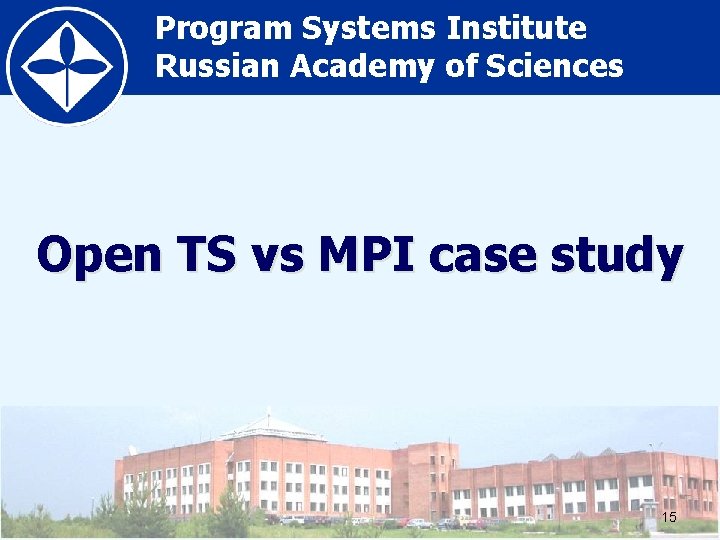 Program Systems Institute
Russian Academy of Sciences

Open TS vs MPI case study

15